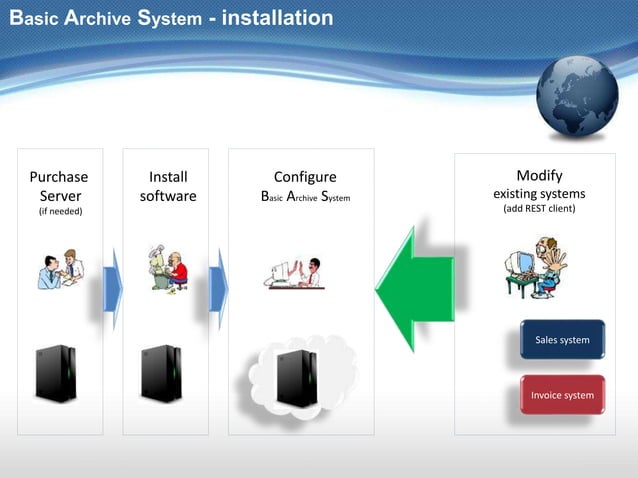 Basic Archive System - installation

Purchase Server
(if needed)

Install software

Configure
Basic Archive System

Modify
existing systems
(add REST client)

Sales system

Invoice system